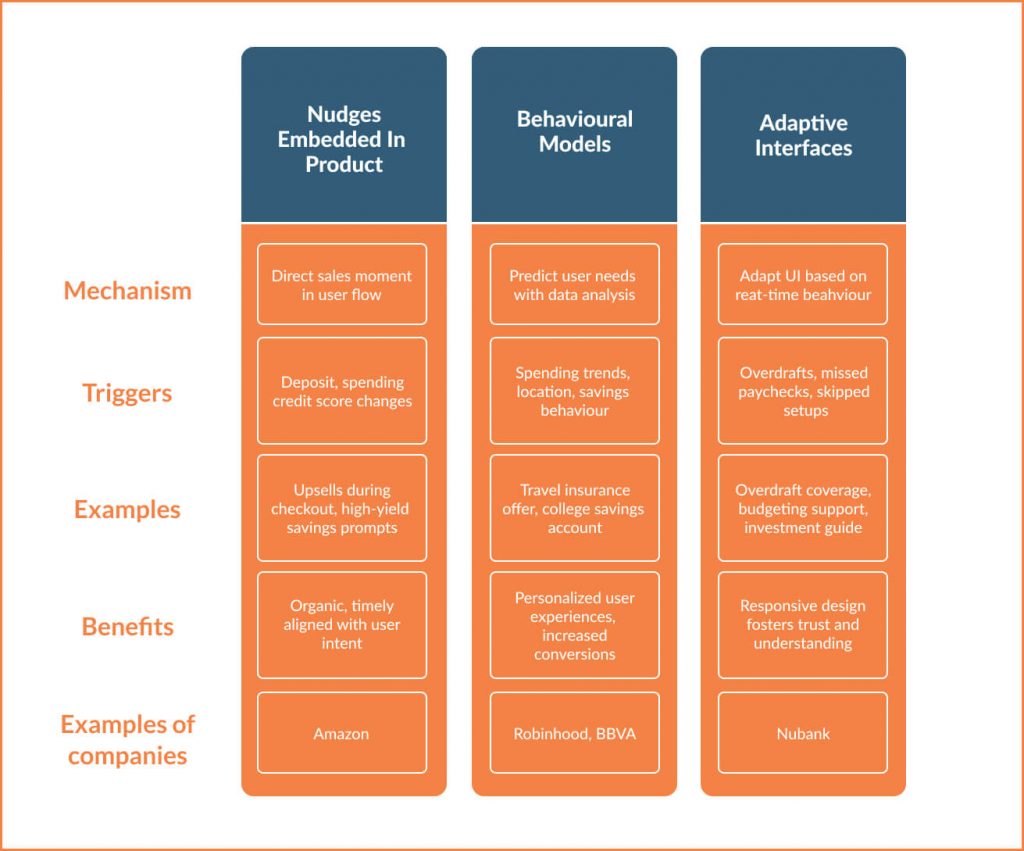 | | Nudges Embedded In Product | Behavioural Models | Adaptive Interfaces |
|---|---|---|---|
| Mechanism | Direct sales moment in user flow | Predict user needs with data analysis | Adapt UI based on reat-time beahviour |
| Triggers | Deposit, spending credit score changes | Spending trends, location, savings behaviour | Overdrafts, missed paychecks, skipped setups |
| Examples | Upsells during checkout, high-yield savings prompts | Travel insurance offer, college savings account | Overdraft coverage, budgeting support, investment guide |
| Benefits | Organic, timely aligned with user intent | Personalized user experiences, increased conversions | Responsive design fosters trust and understanding |
| Examples of companies | Amazon | Robinhood, BBVA | Nubank |